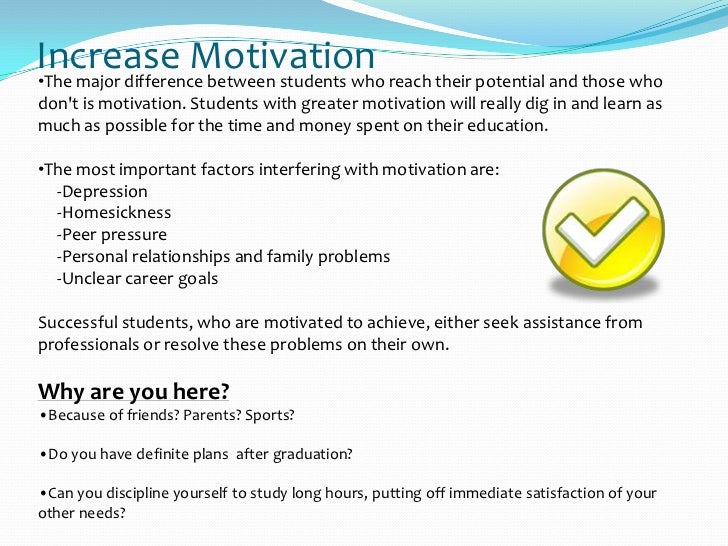 Increase Motivation
•The major difference between students who reach their potential and those who don't is motivation. Students with greater motivation will really dig in and learn as much as possible for the time and money spent on their education.

•The most important factors interfering with motivation are:
-Depression
-Homesickness
-Peer pressure
-Personal relationships and family problems
-Unclear career goals

Successful students, who are motivated to achieve, either seek assistance from professionals or resolve these problems on their own.

Why are you here?
•Because of friends? Parents? Sports?

•Do you have definite plans after graduation?

•Can you discipline yourself to study long hours, putting off immediate satisfaction of your other needs?